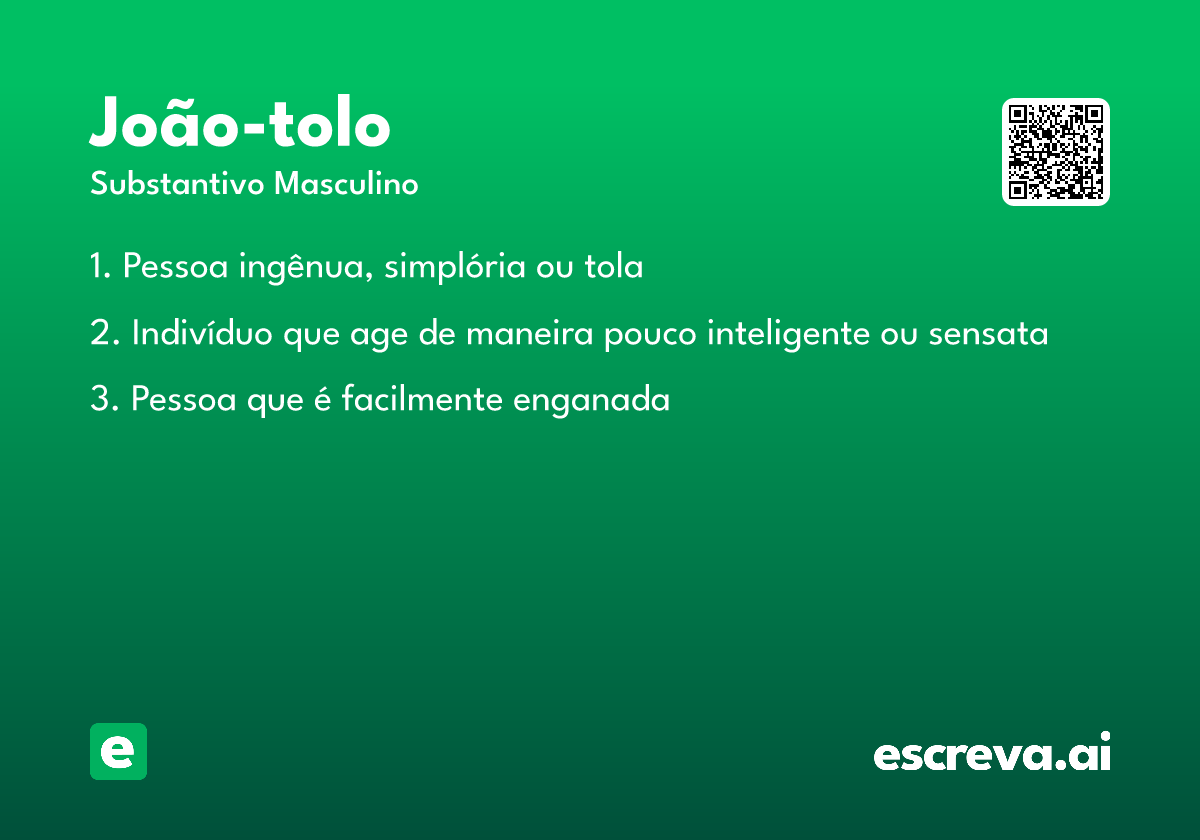 João-tolo

Substantivo Masculino

1. Pessoa ingênua, simplória ou tola

2. Indivíduo que age de maneira pouco inteligente ou sensata

3. Pessoa que é facilmente enganada

e

escreva.ai